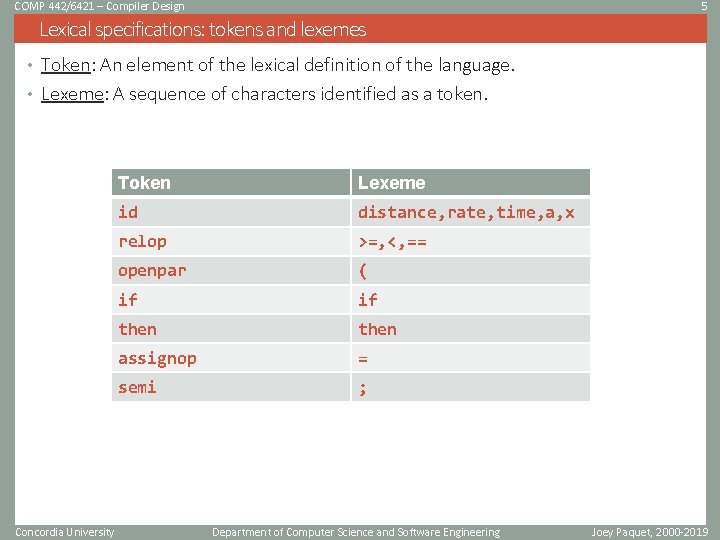 COMP 442/6421 – Compiler Design

5

Lexical specifications: tokens and lexemes

• Token: An element of the lexical definition of the language.
• Lexeme: A sequence of characters identified as a token.

| Token | Lexeme |
|---|---|
| id | distance,rate,time,a,x |
| relop | >=,<,== |
| openpar | ( |
| if | if |
| then | then |
| assignop | = |
| semi | ; |

Concordia University

Department of Computer Science and Software Engineering

Joey Paquet, 2000-2019